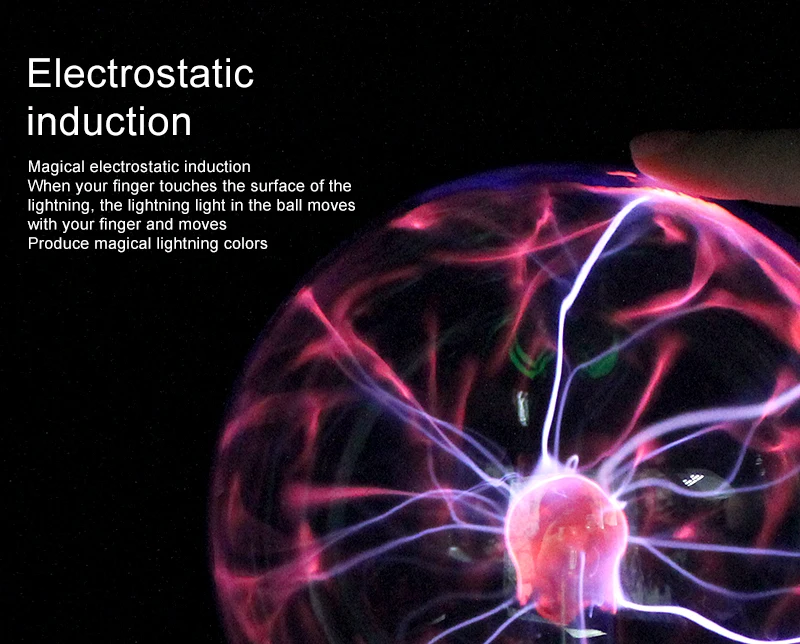 Electrostatic induction

Magical electrostatic induction
When your finger touches the surface of the lightning, the lightning light in the ball moves with your finger and moves
Produce magical lightning colors